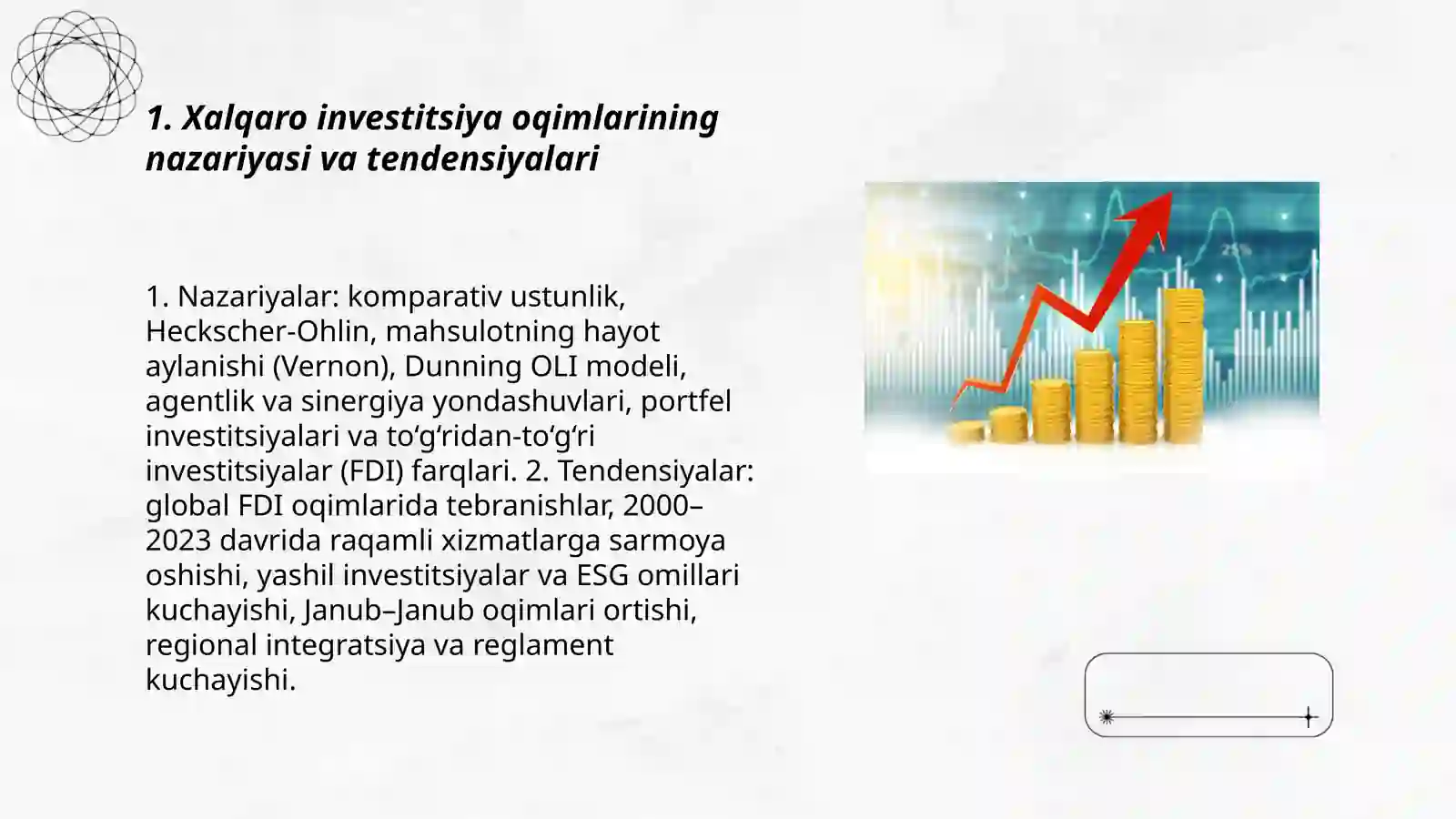 1. Xalqaro investitsiya oqimlarining nazariyasi va tendensiyalari

1. Nazariyalar: komparativ ustunlik, Heckscher-Ohlin, mahsulotning hayot aylanishi (Vernon), Dunning OLI modeli, agentlik va sinergiya yondashuvlari, portfel investitsiyalari va to‘g‘ridan-to‘g‘ri investitsiyalar (FDI) farqlari. 2. Tendensiyalar: global FDI oqimlarida tebranishlar, 2000–2023 davrida raqamli xizmatlarga sarmoya oshishi, yashil investitsiyalar va ESG omillari kuchayishi, Janub–Janub oqimlari ortishi, regional integratsiya va reglament kuchayishi.

25%